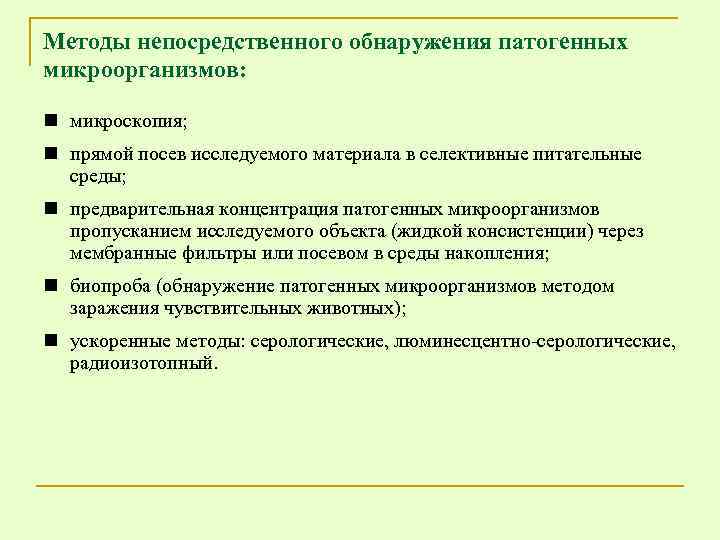 Методы непосредственного обнаружения патогенных микроорганизмов:

■ микроскопия;

■ прямой посев исследуемого материала в селективные питательные среды;

■ предварительная концентрация патогенных микроорганизмов пропусканием исследуемого объекта (жидкой консистенции) через мембранные фильтры или посевом в среды накопления;

■ биопроба (обнаружение патогенных микроорганизмов методом заражения чувствительных животных);

■ ускоренные методы: серологические, люминесцентно-серологические, радиоизотопный.